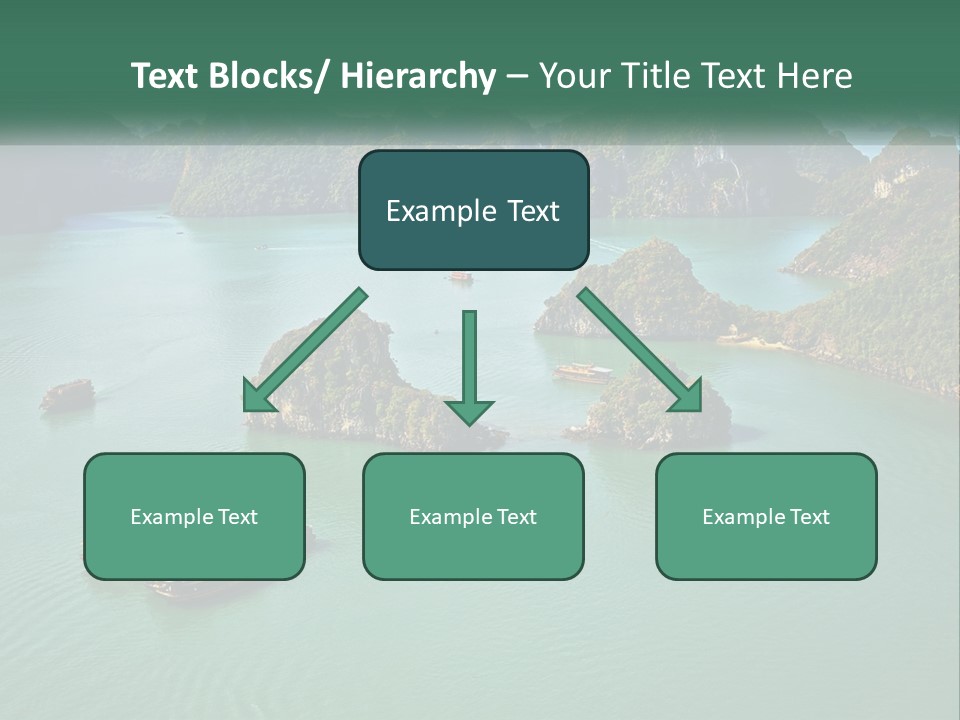 Text Blocks/ Hierarchy – Your Title Text Here

Example Text

Example Text

Example Text

Example Text